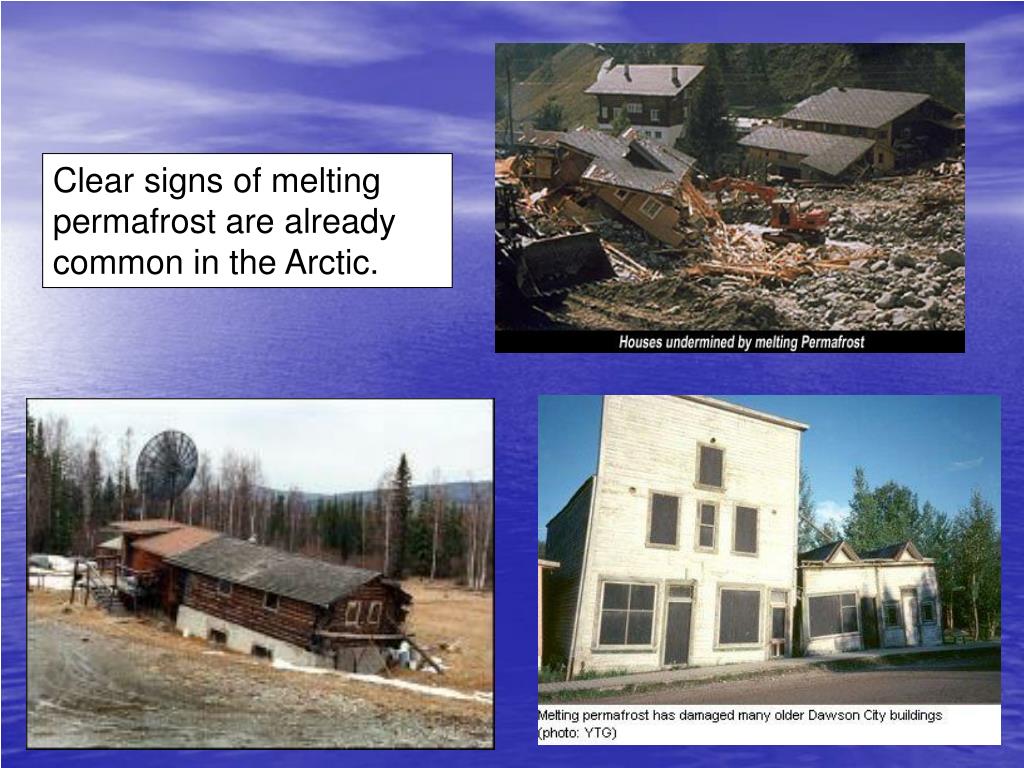 Clear signs of melting permafrost are already common in the Arctic.

Houses undermined by melting Permafrost

Melting permafrost has damaged many older Dawson City buildings (photo: YTG)